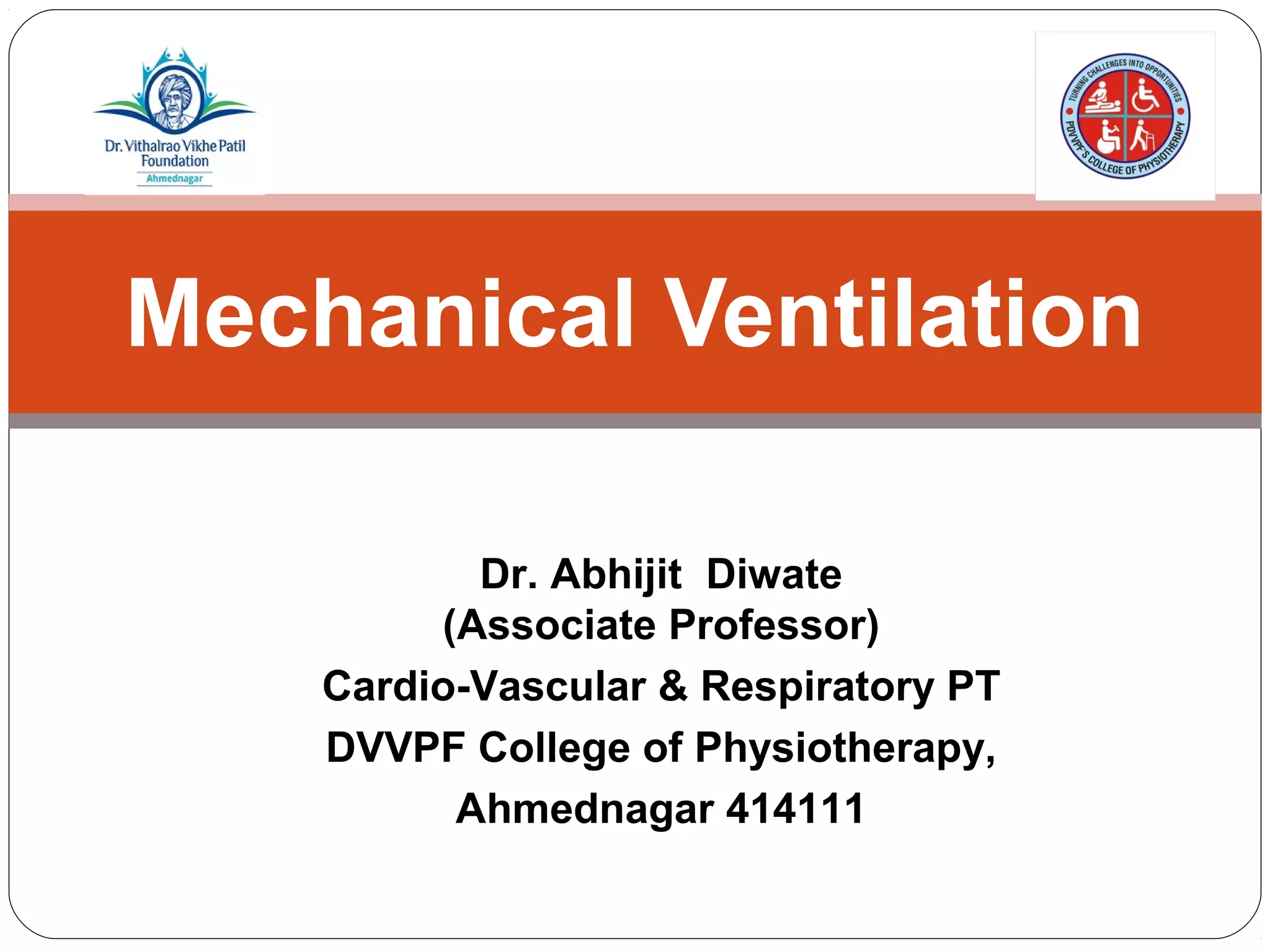 Dr. Vithalrao Vikhe Patil Foundation
Ahmednagar

TURNING CHALLENGES INTO OPPORTUNITIES
PDVVPF'S COLLEGE OF PHYSIOTHERAPY

Mechanical Ventilation

Dr. Abhijit Diwate
(Associate Professor)
Cardio-Vascular & Respiratory PT
DVVPF College of Physiotherapy,
Ahmednagar 414111